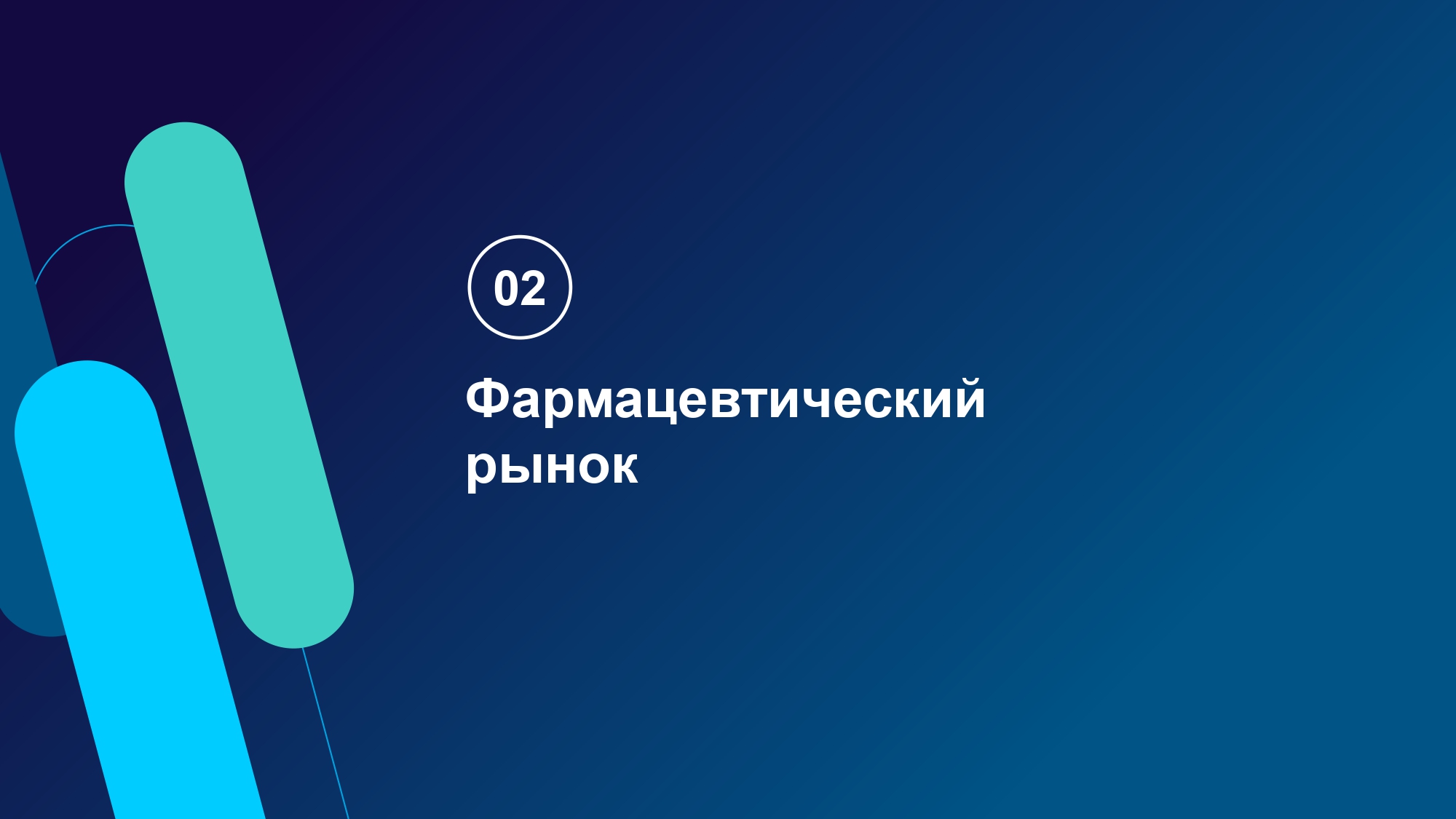 02

Фармацевтический рынок